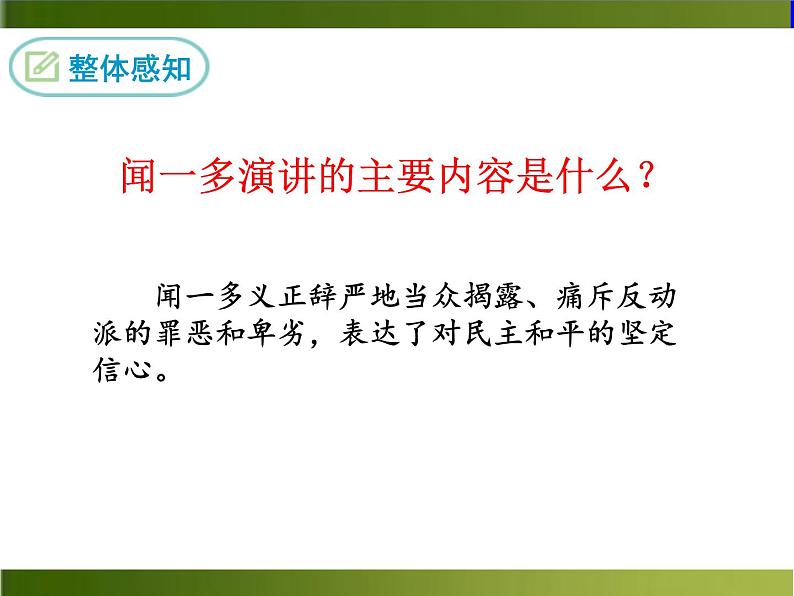 整体感知

闻一多演讲的主要内容是什么？

闻一多义正辞严地当众揭露、痛斥反动派的罪恶和卑劣，表达了对民主和平的坚定信心。